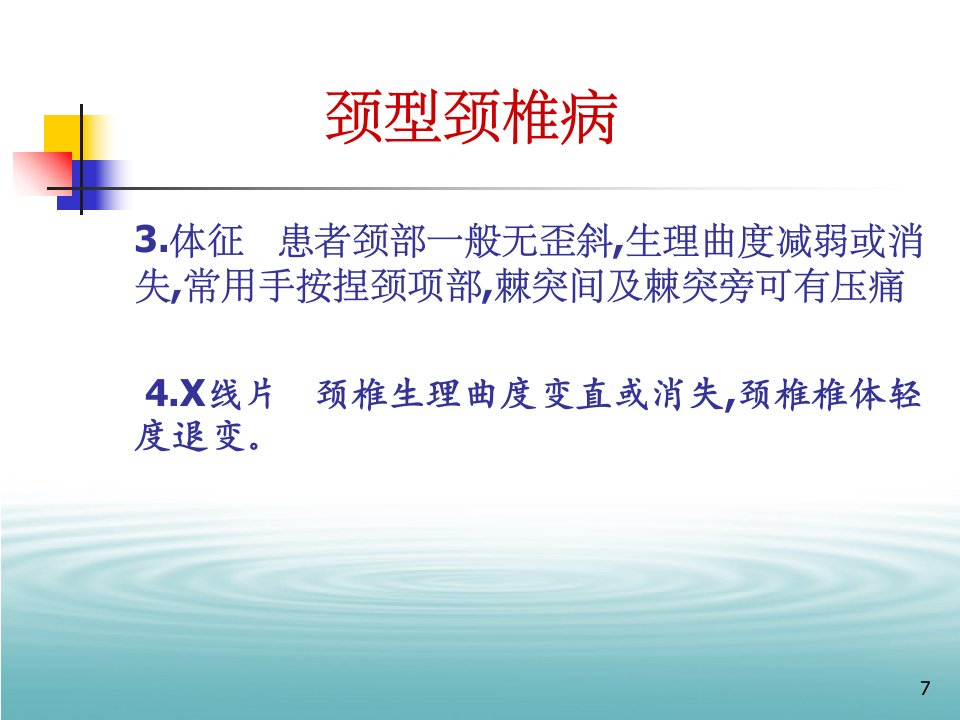 颈型颈椎病

3.体征　患者颈部一般无歪斜,生理曲度减弱或消失,常用手按捏颈项部,棘突间及棘突旁可有压痛

4.X线片　颈椎生理曲度变直或消失,颈椎椎体轻度退变。

7